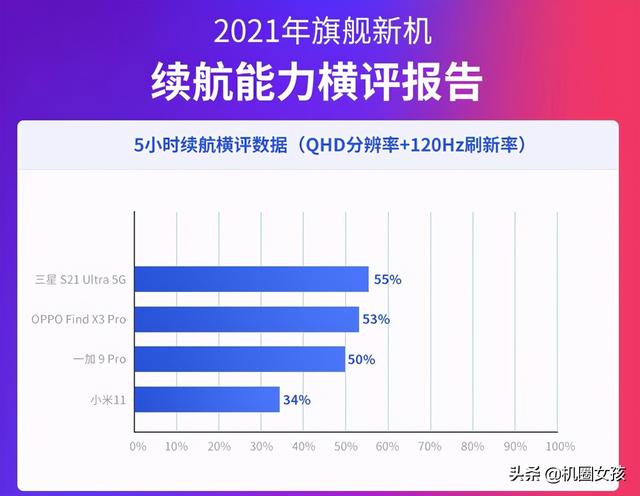 2021年旗舰新机
续航能力横评报告

5小时续航横评数据（QHD分辨率+120Hz刷新率）

三星 S21 Ultra 5G 55%
OPPO Find X3 Pro 53%
一加 9 Pro 50%
小米11 34%

0% 10% 20% 30% 40% 50% 60% 70% 80% 90% 100%

头条 @机圈女孩